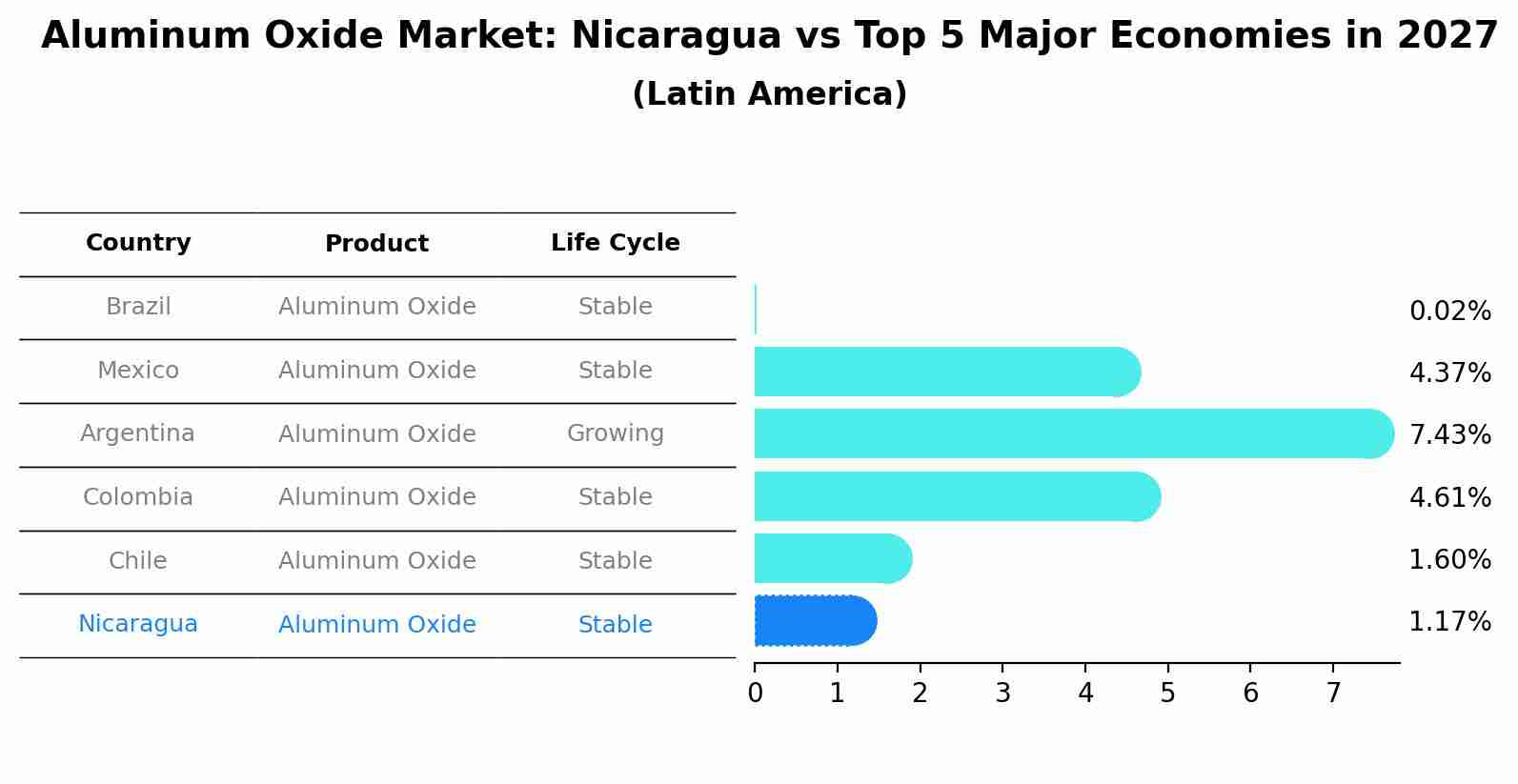 Aluminum Oxide Market: Nicaragua vs Top 5 Major Economies in 2027
(Latin America)

| Country | Product | Life Cycle |
|---|---|---|
| Brazil | Aluminum Oxide | Stable |
| Mexico | Aluminum Oxide | Stable |
| Argentina | Aluminum Oxide | Growing |
| Colombia | Aluminum Oxide | Stable |
| Chile | Aluminum Oxide | Stable |
| Nicaragua | Aluminum Oxide | Stable |

0.02%
4.37%
7.43%
4.61%
1.60%
1.17%

0 1 2 3 4 5 6 7